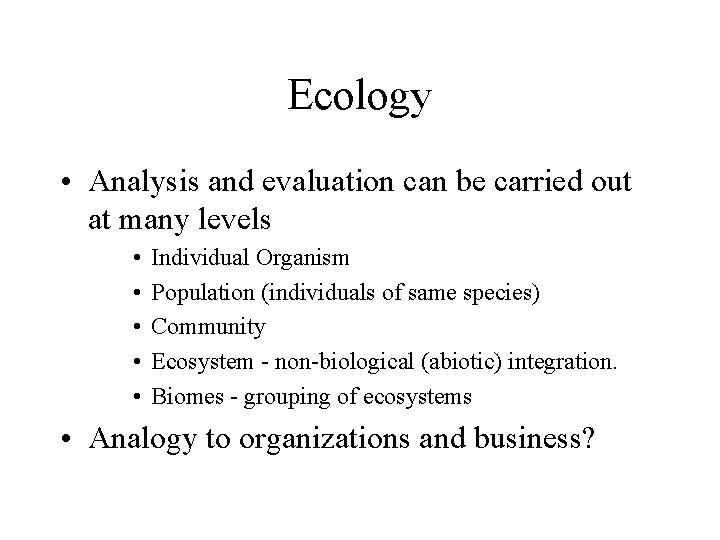 Ecology

• Analysis and evaluation can be carried out at many levels
  • Individual Organism
  • Population (individuals of same species)
  • Community
  • Ecosystem - non-biological (abiotic) integration.
  • Biomes - grouping of ecosystems
• Analogy to organizations and business?